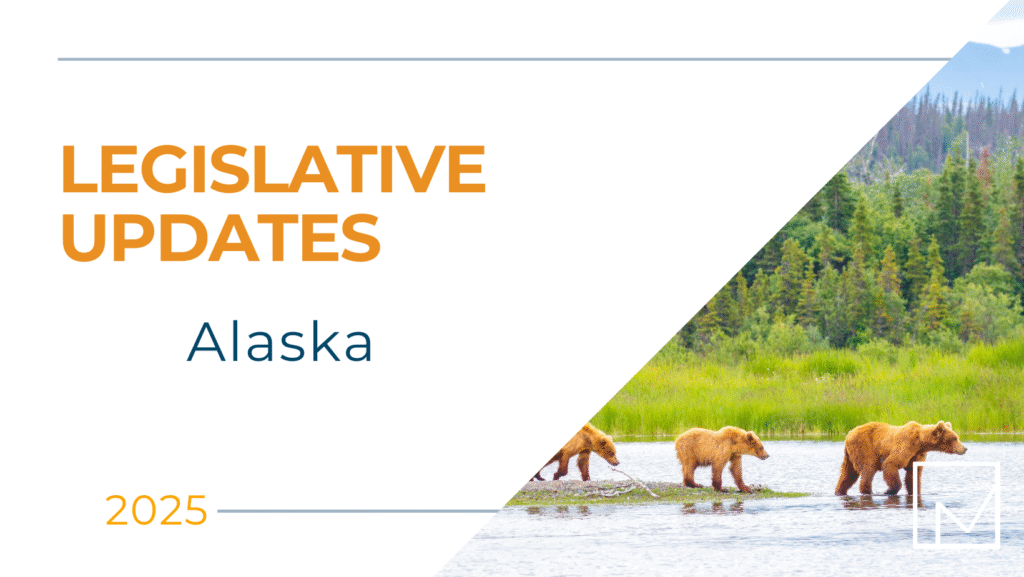 LEGISLATIVE UPDATES

Alaska

2025

M